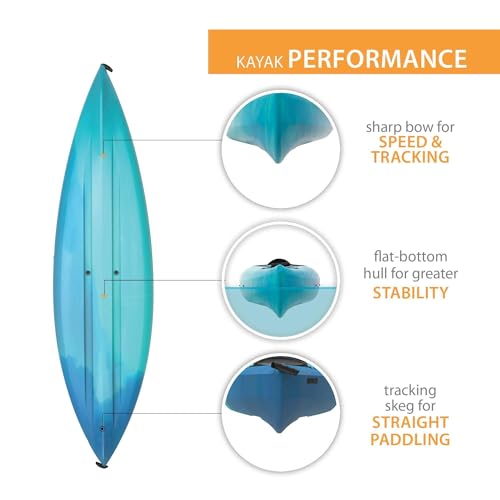 KAYAK PERFORMANCE

sharp bow for
SPEED &
TRACKING

flat-bottom
hull for greater
STABILITY

tracking
skeg for
STRAIGHT
PADDLING